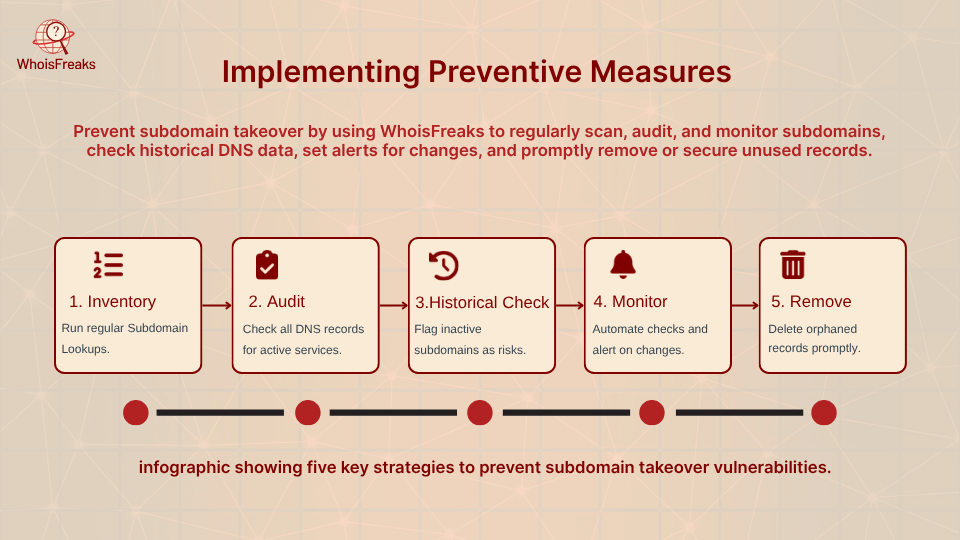 WhoisFreaks

Implementing Preventive Measures

Prevent subdomain takeover by using WhoisFreaks to regularly scan, audit, and monitor subdomains, check historical DNS data, set alerts for changes, and promptly remove or secure unused records.

1. Inventory
Run regular Subdomain Lookups.

2. Audit
Check all DNS records for active services.

3.Historical Check
Flag inactive subdomains as risks.

4. Monitor
Automate checks and alert on changes.

5. Remove
Delete orphaned records promptly.

infographic showing five key strategies to prevent subdomain takeover vulnerabilities.